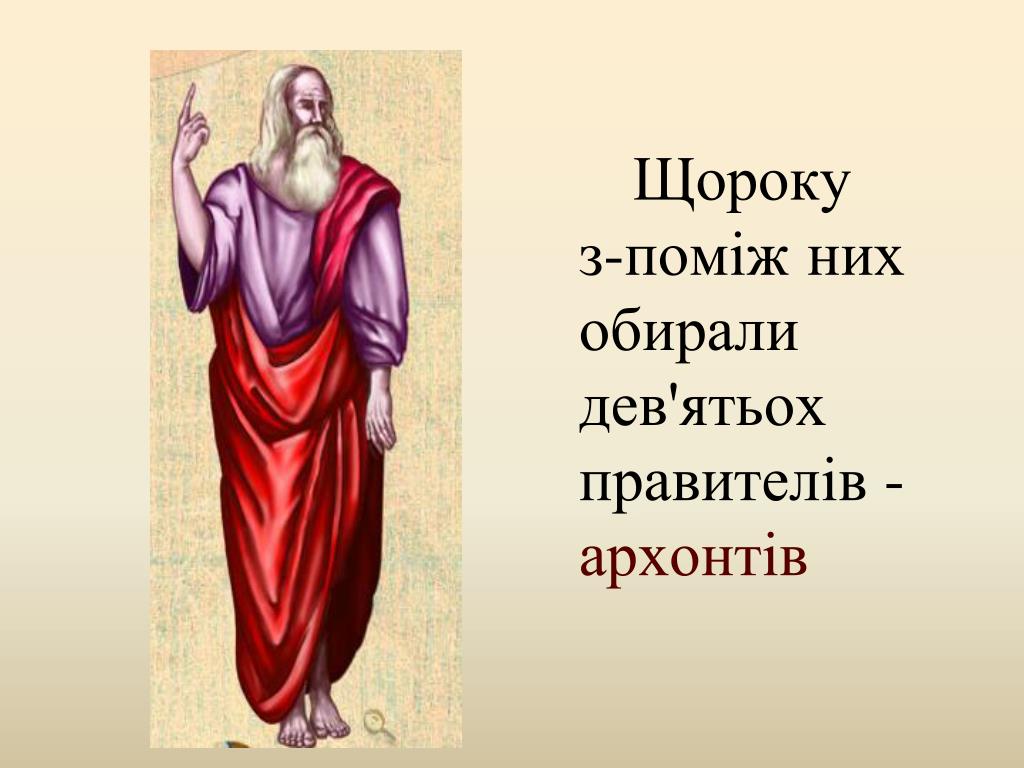 Щороку з-поміж них обирали дев'ятьох правителів - архонтів